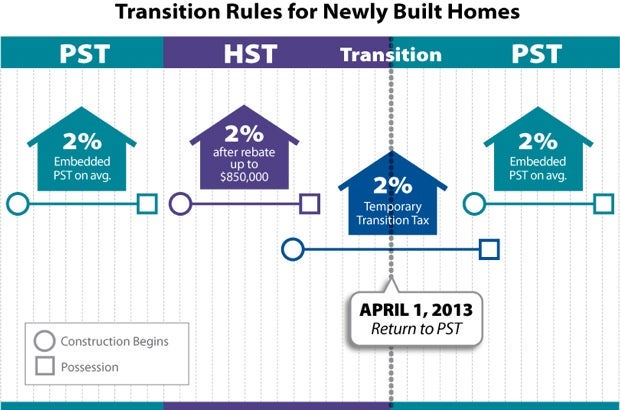 Transition Rules for Newly Built Homes

PST

HST

Transition

PST

2%
Embedded PST on avg.

2%
after rebate up to $850,000

2%
Temporary Transition Tax

2%
Embedded PST on avg.

APRIL 1, 2013
Return to PST

Construction Begins
Possession